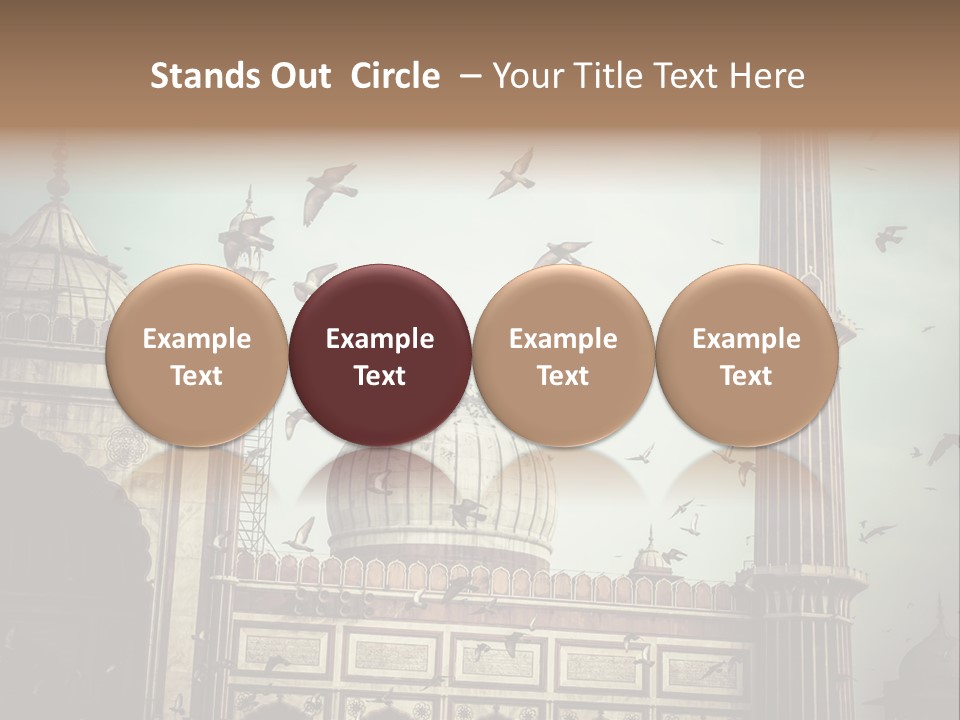 Stands Out Circle – Your Title Text Here

Example Text

Example Text

Example Text

Example Text